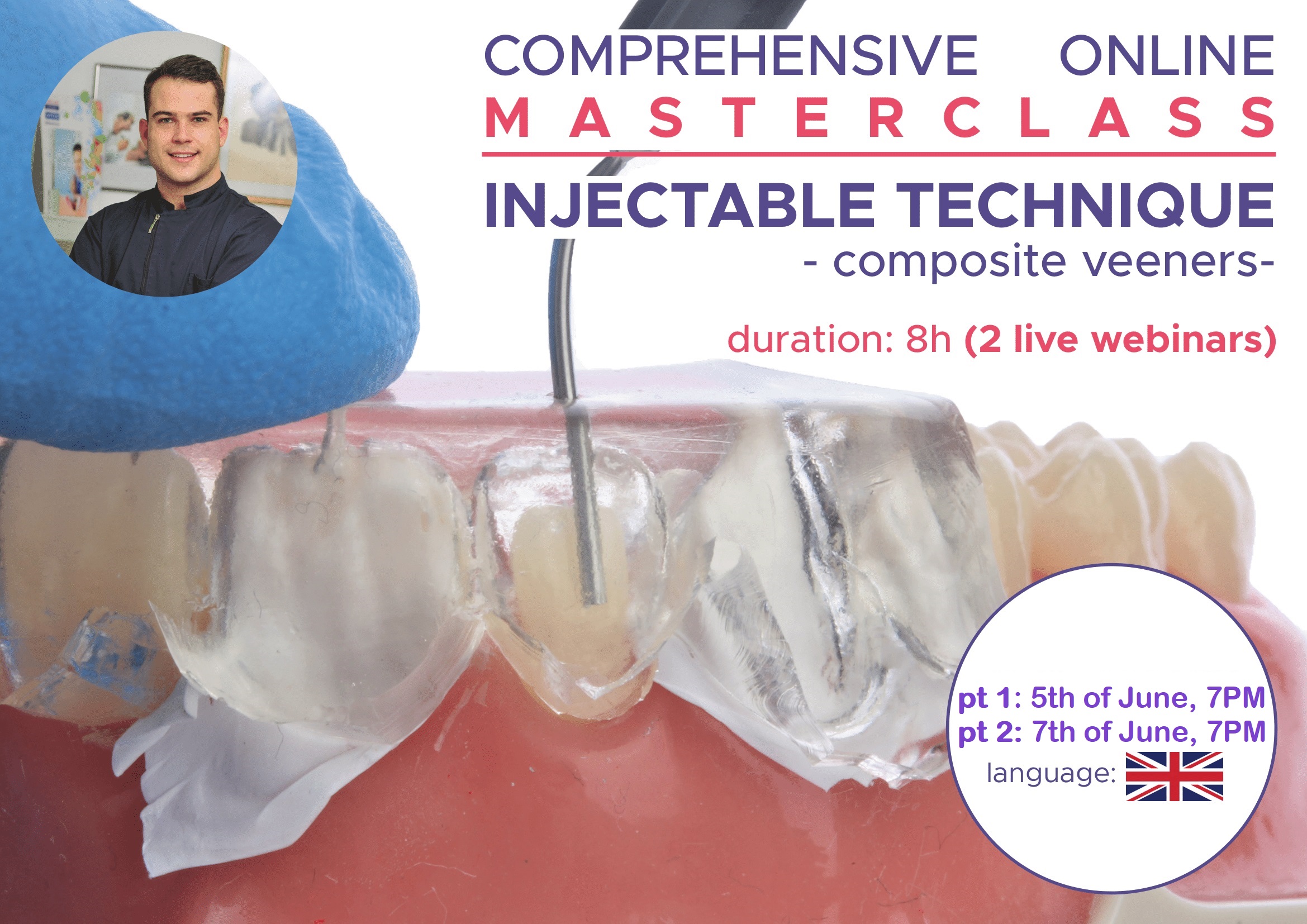 COMPREHENSIVE ONLINE
MASTERCLASS

INJECTABLE TECHNIQUE
- composite veeners-

duration: 8h (2 live webinars)

pt 1: 5th of June, 7PM
pt 2: 7th of June, 7PM
language: